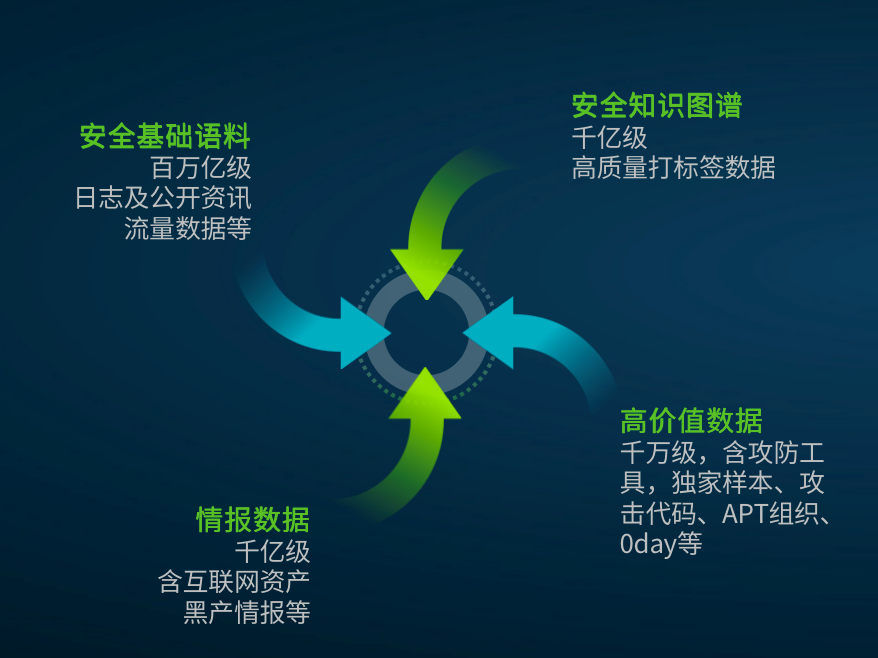 安全基础语料
百万亿级
日志及公开资讯
流量数据等

安全知识图谱
千亿级
高质量打标签数据

高价值数据
千万级，含攻防工具，独家样本、攻击代码、APT组织、0day等

情报数据
千亿级
含互联网资产
黑产情报等